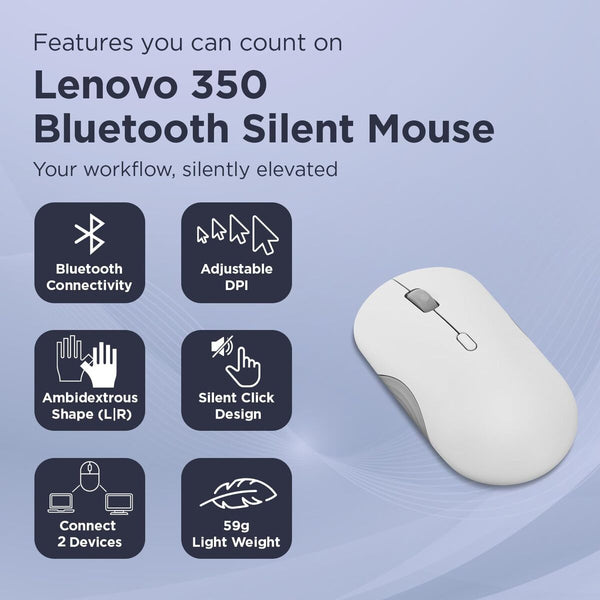 Features you can count on

Lenovo 350
Bluetooth Silent Mouse

Your workflow, silently elevated

Bluetooth Connectivity

Adjustable DPI

Ambidextrous Shape (L|R)

Silent Click Design

Connect 2 Devices

59g Light Weight